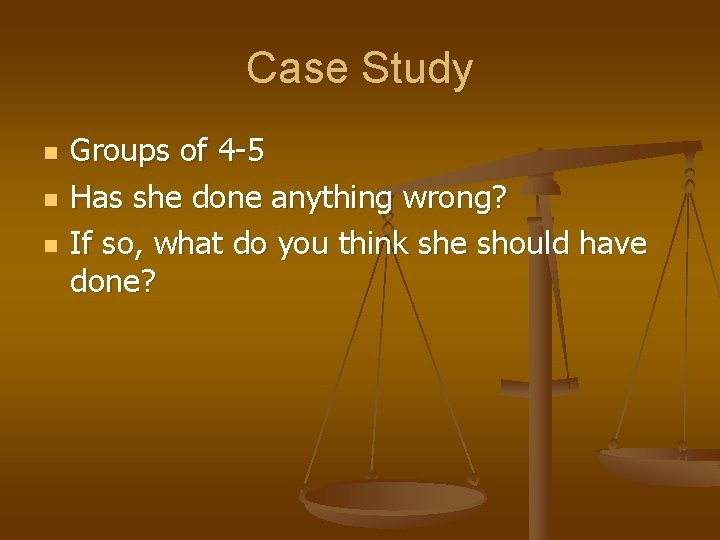 Case Study

- Groups of 4-5
- Has she done anything wrong?
- If so, what do you think she should have done?